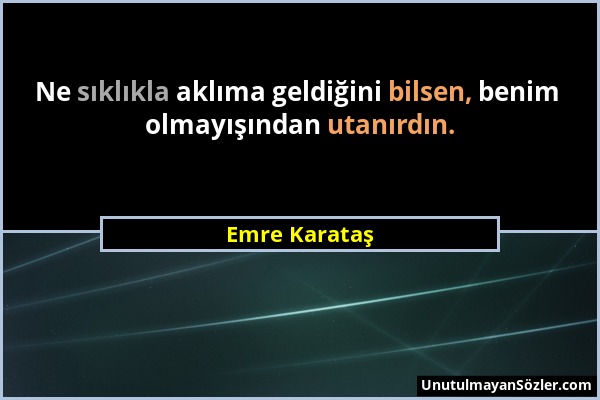 Ne sıklıkla aklıma geldiğini bilsen, benim olmayışından utanırdın.

Emre Karataş

UnutulmayanSözler.com